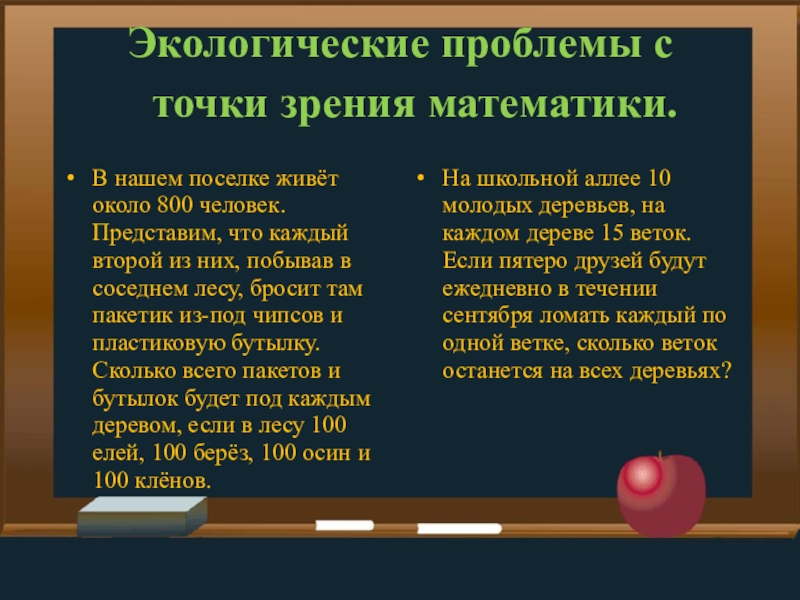 Экологические проблемы с точки зрения математики.

• В нашем поселке живёт около 800 человек. Представим, что каждый второй из них, побывав в соседнем лесу, бросит там пакетик из-под чипсов и пластиковую бутылку. Сколько всего пакетов и бутылок будет под каждым деревом, если в лесу 100 елей, 100 берёз, 100 осин и 100 клёнов.

• На школьной аллее 10 молодых деревьев, на каждом дереве 15 веток. Если пятеро друзей будут ежедневно в течении сентября ломать каждый по одной ветке, сколько веток останется на всех деревьях?